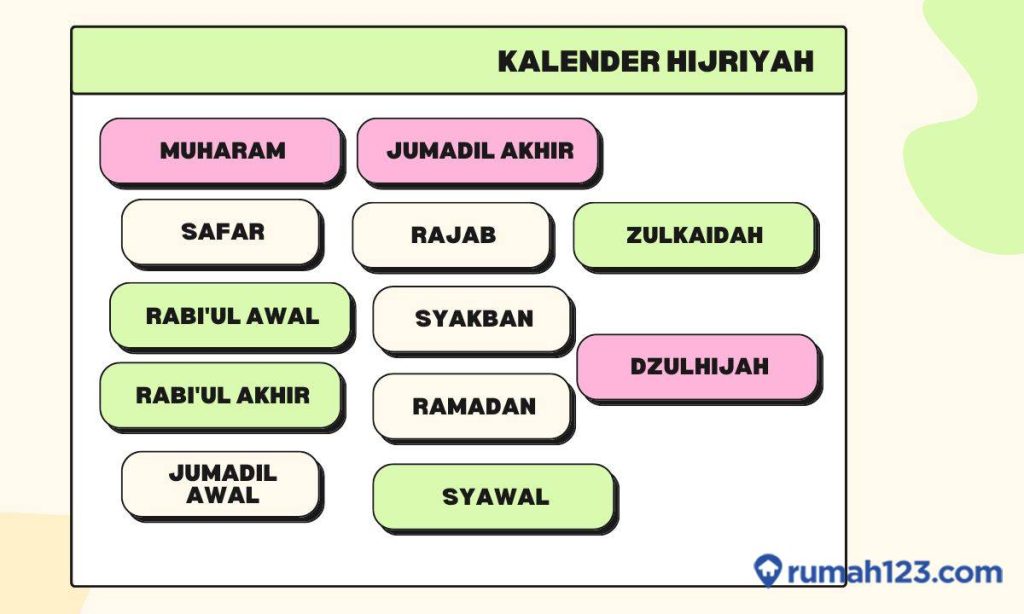 KALENDER HIJRIYAH

MUHARAM

SAFAR

RABI'UL AWAL

RABI'UL AKHIR

JUMADIL AWAL

JUMADIL AKHIR

RAJAB

SYAKBAN

RAMADAN

SYAWAL

ZULKAIDAH

DZULHIJAH

rumah123.com